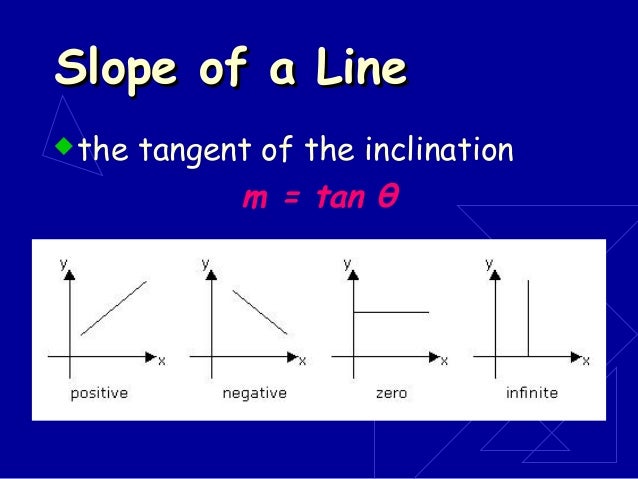 Slope of a Line

the tangent of the inclination

$m = \tan \theta$

y

x

positive

y

x

negative

y

x

zero

y

x

infinite